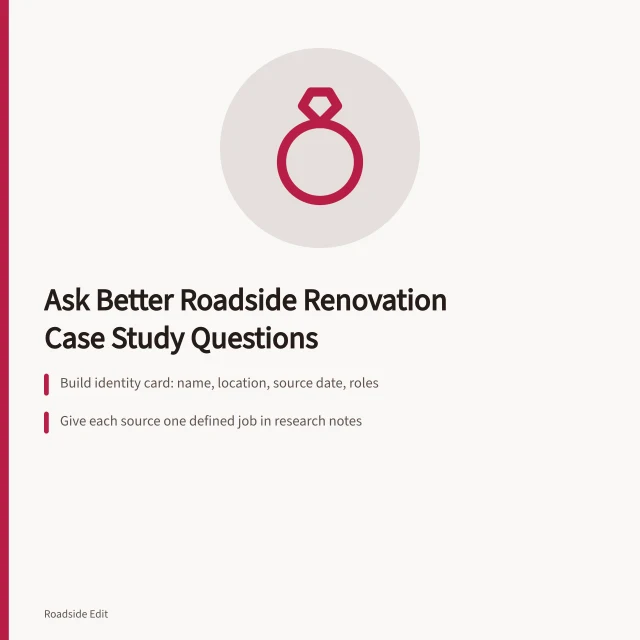 Ask Better Roadside Renovation Case Study Questions

Build identity card: name, location, source date, roles

Give each source one defined job in research notes

Roadside Edit